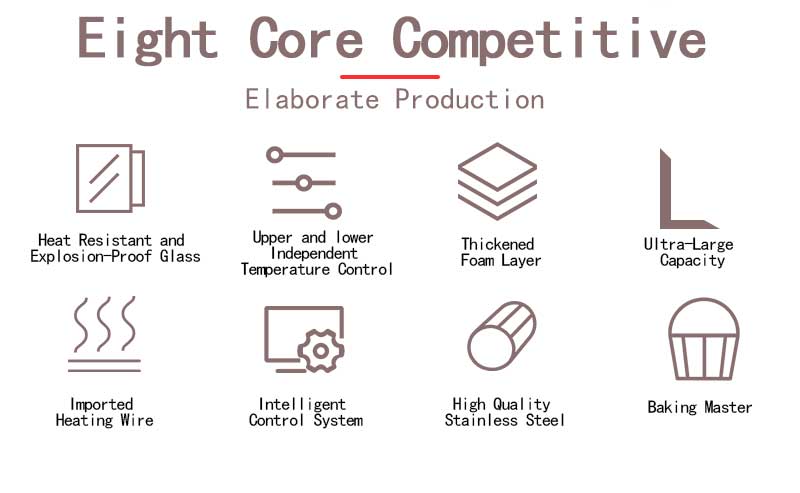 Eight Core Competitive

Elaborate Production

Heat Resistant and Explosion-Proof Glass

Upper and lower Independent Temperature Control

Thickened Foam Layer

Ultra-Large Capacity

Imported Heating Wire

Intelligent Control System

High Quality Stainless Steel

Baking Master